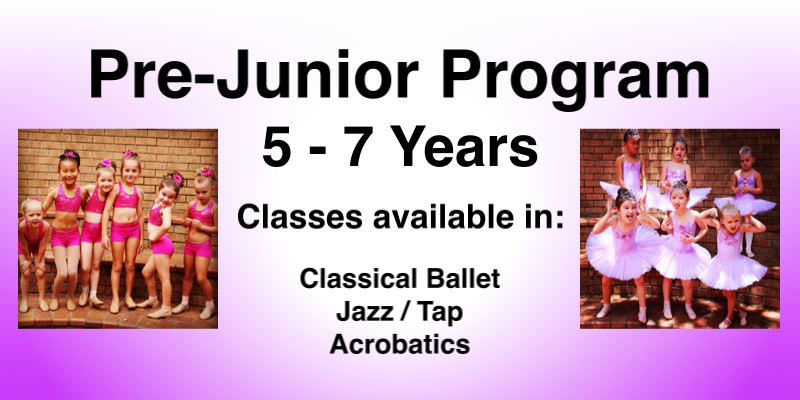 Pre-Junior Program

5 - 7 Years

Classes available in:

Classical Ballet
Jazz / Tap
Acrobatics